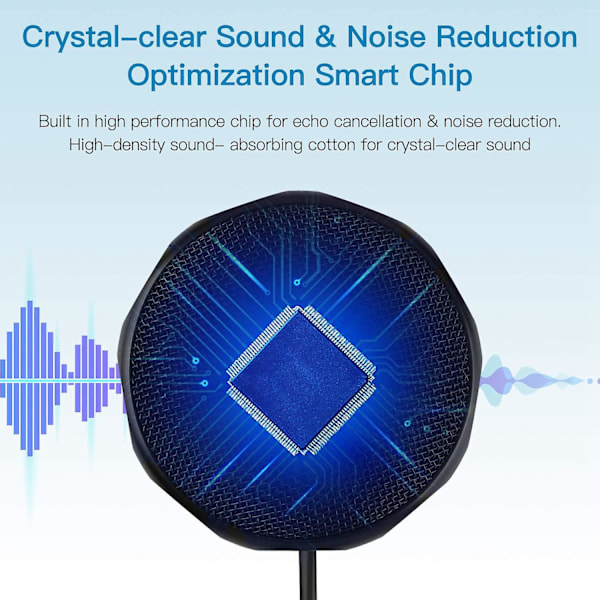 Crystal-clear Sound & Noise Reduction Optimization Smart Chip

Built in high performance chip for echo cancellation & noise reduction. High-density sound- absorbing cotton for crystal-clear sound